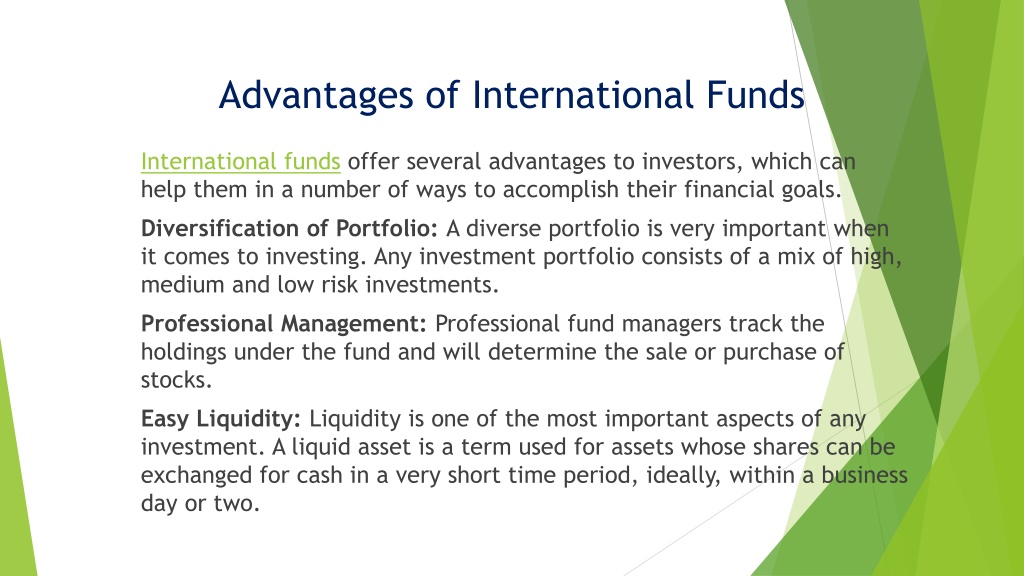 Advantages of International Funds

International funds offer several advantages to investors, which can help them in a number of ways to accomplish their financial goals.

Diversification of Portfolio: A diverse portfolio is very important when it comes to investing. Any investment portfolio consists of a mix of high, medium and low risk investments.

Professional Management: Professional fund managers track the holdings under the fund and will determine the sale or purchase of stocks.

Easy Liquidity: Liquidity is one of the most important aspects of any investment. A liquid asset is a term used for assets whose shares can be exchanged for cash in a very short time period, ideally, within a business day or two.